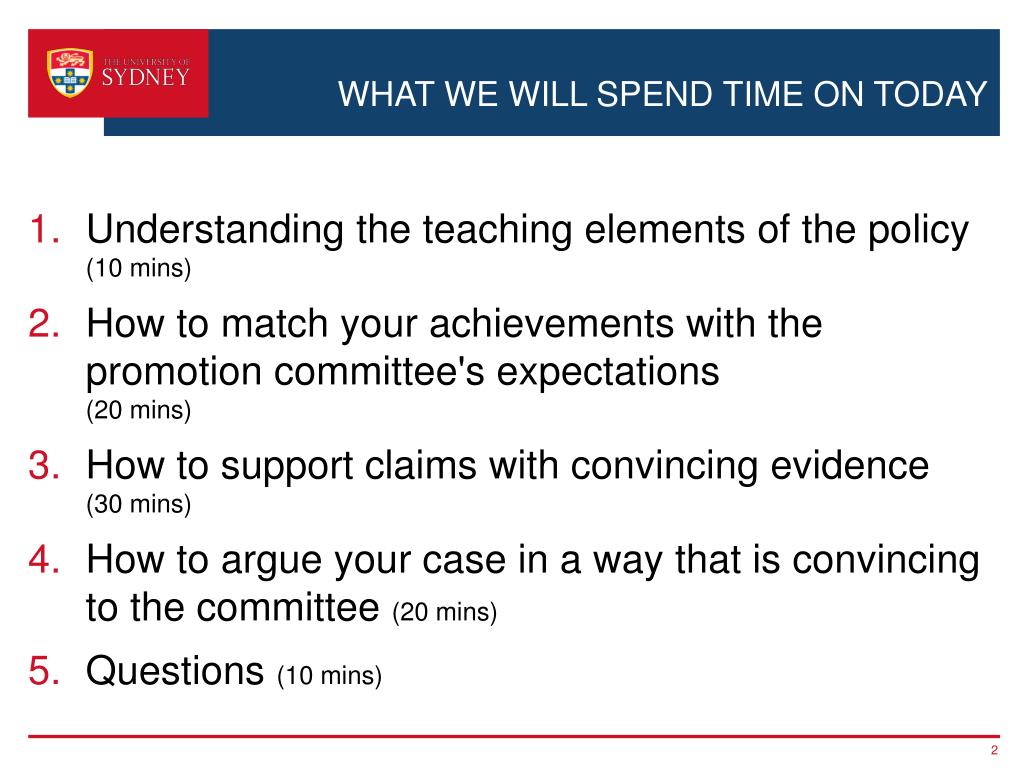 THE UNIVERSITY OF SYDNEY

WHAT WE WILL SPEND TIME ON TODAY

1. Understanding the teaching elements of the policy (10 mins)

2. How to match your achievements with the promotion committee's expectations (20 mins)

3. How to support claims with convincing evidence (30 mins)

4. How to argue your case in a way that is convincing to the committee (20 mins)

5. Questions (10 mins)

2